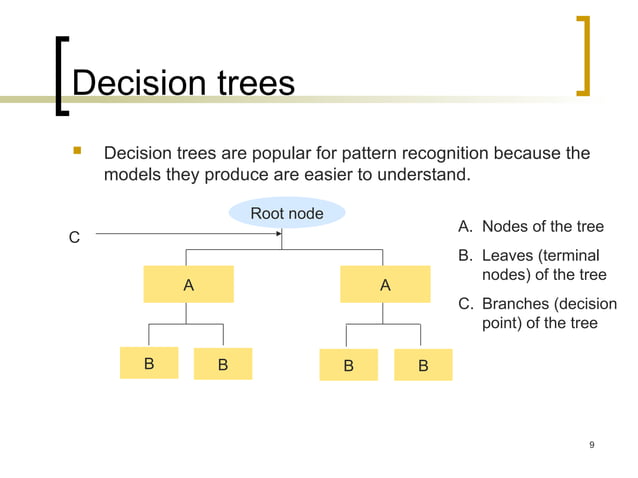 Decision trees

Decision trees are popular for pattern recognition because the models they produce are easier to understand.

Root node

C

A

A

B

B

B

B

A. Nodes of the tree

B. Leaves (terminal nodes) of the tree

C. Branches (decision point) of the tree

9